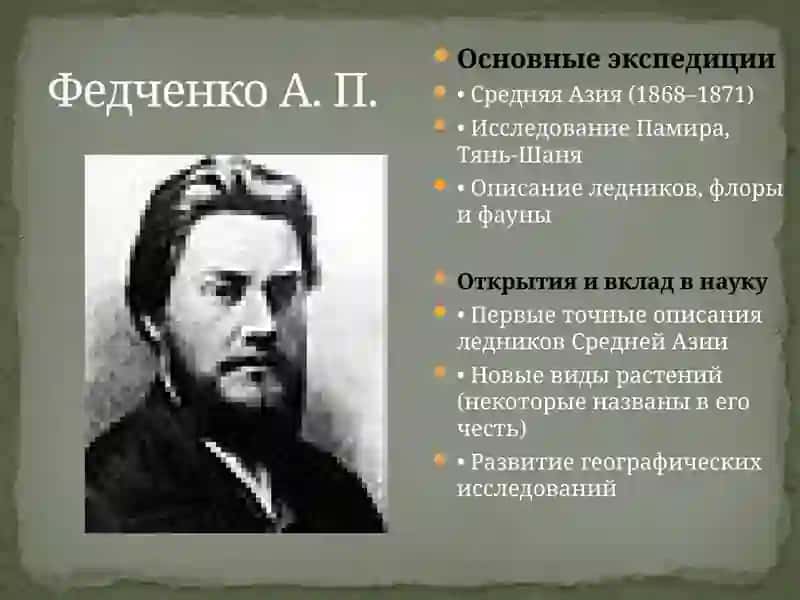 Федченко А. П.

Основные экспедиции

• Средняя Азия (1868–1871)

• Исследование Памира, Тянь-Шаня

• Описание ледников, флоры и фауны

Открытия и вклад в науку

• Первые точные описания ледников Средней Азии

• Новые виды растений (некоторые названы в его честь)

• Развитие географических исследований